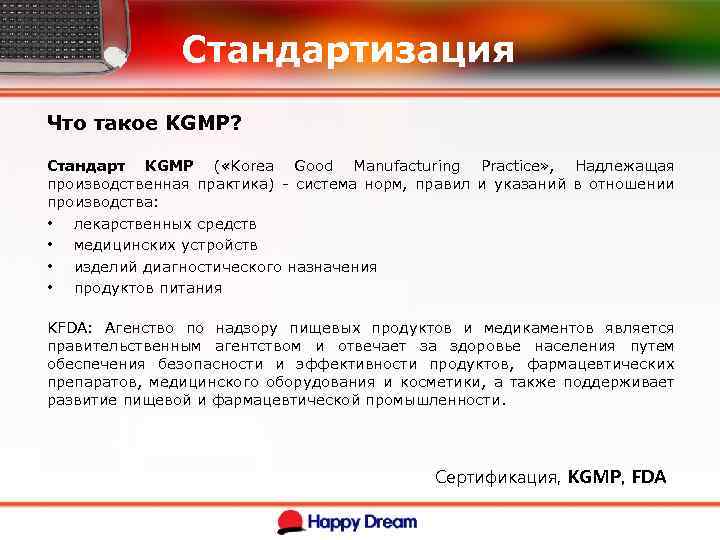 Стандартизация

Что такое KGMP?

Стандарт KGMP («Korea Good Manufacturing Practice», Надлежащая производственная практика) - система норм, правил и указаний в отношении производства:

• лекарственных средств
• медицинских устройств
• изделий диагностического назначения
• продуктов питания

KFDA: Агенство по надзору пищевых продуктов и медикаментов является правительственным агентством и отвечает за здоровье населения путем обеспечения безопасности и эффективности продуктов, фармацевтических препаратов, медицинского оборудования и косметики, а также поддерживает развитие пищевой и фармацевтической промышленности.

Сертификация, KGMP, FDA

Happy Dream